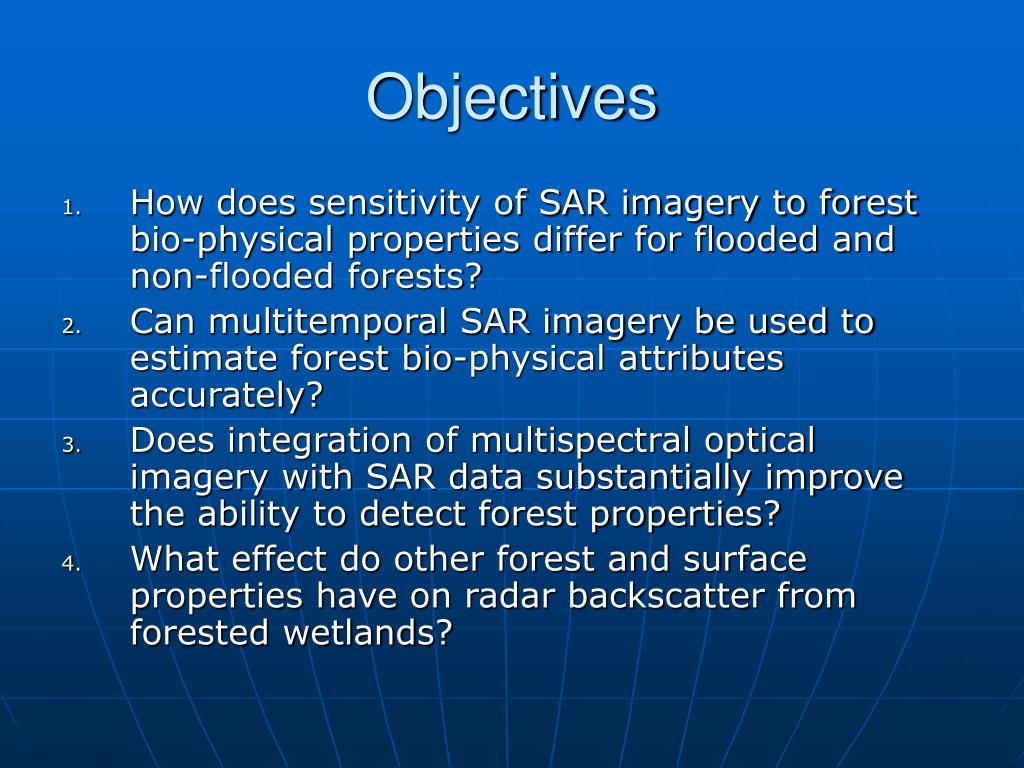 Objectives

1. How does sensitivity of SAR imagery to forest bio-physical properties differ for flooded and non-flooded forests?
2. Can multitemporal SAR imagery be used to estimate forest bio-physical attributes accurately?
3. Does integration of multispectral optical imagery with SAR data substantially improve the ability to detect forest properties?
4. What effect do other forest and surface properties have on radar backscatter from forested wetlands?